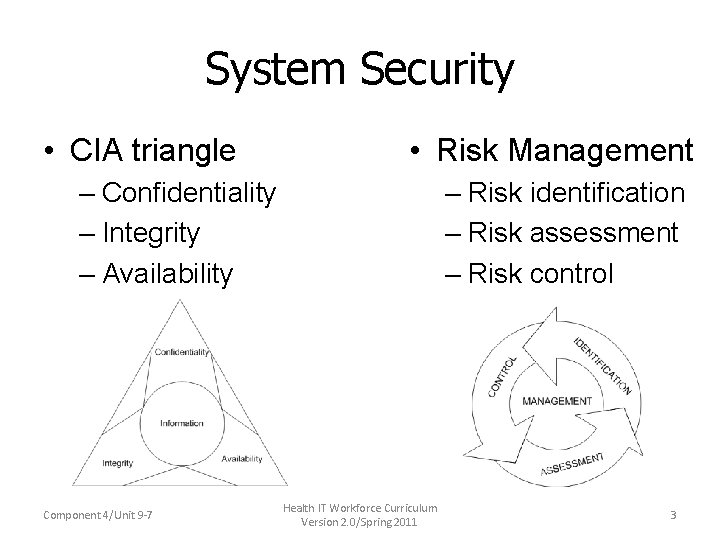 System Security

• CIA triangle
– Confidentiality
– Integrity
– Availability

Confidentiality
Information
Integrity
Availability

• Risk Management
– Risk identification
– Risk assessment
– Risk control

CONTROL
IDENTIFICATION
MANAGEMENT
ASSESSMENT

Component 4/Unit 9-7

Health IT Workforce Curriculum
Version 2.0/Spring 2011

3